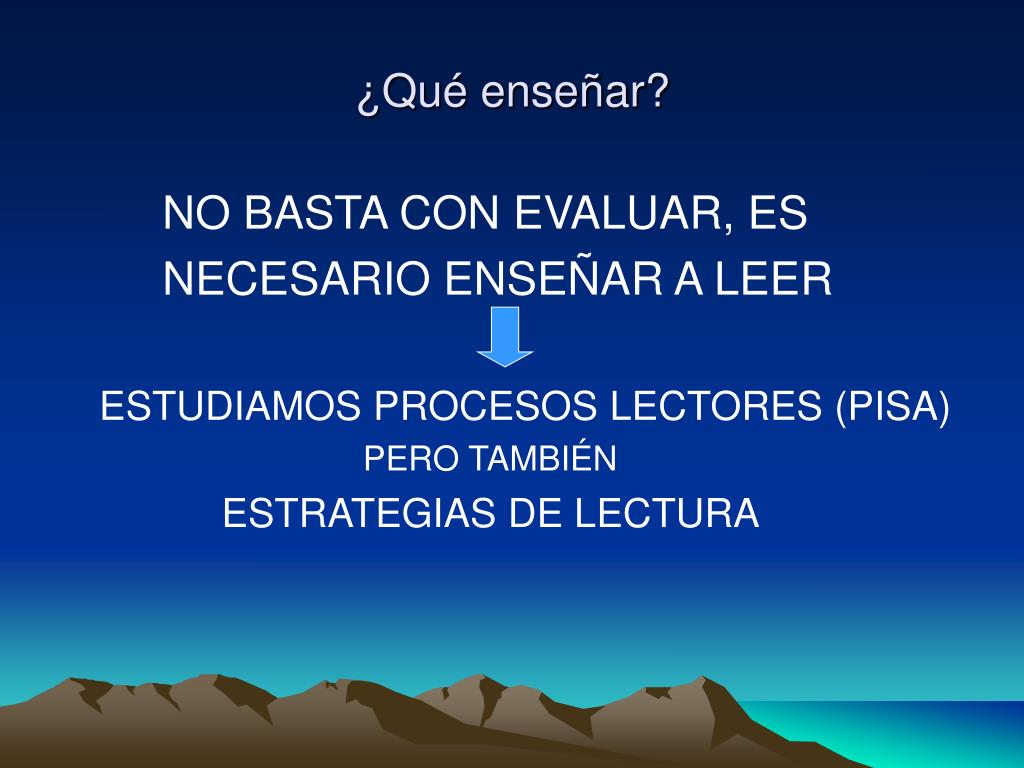 ¿Qué enseñar?

NO BASTA CON EVALUAR, ES NECESARIO ENSEÑAR A LEER

ESTUDIAMOS PROCESOS LECTORES (PISA)
PERO TAMBIÉN
ESTRATEGIAS DE LECTURA